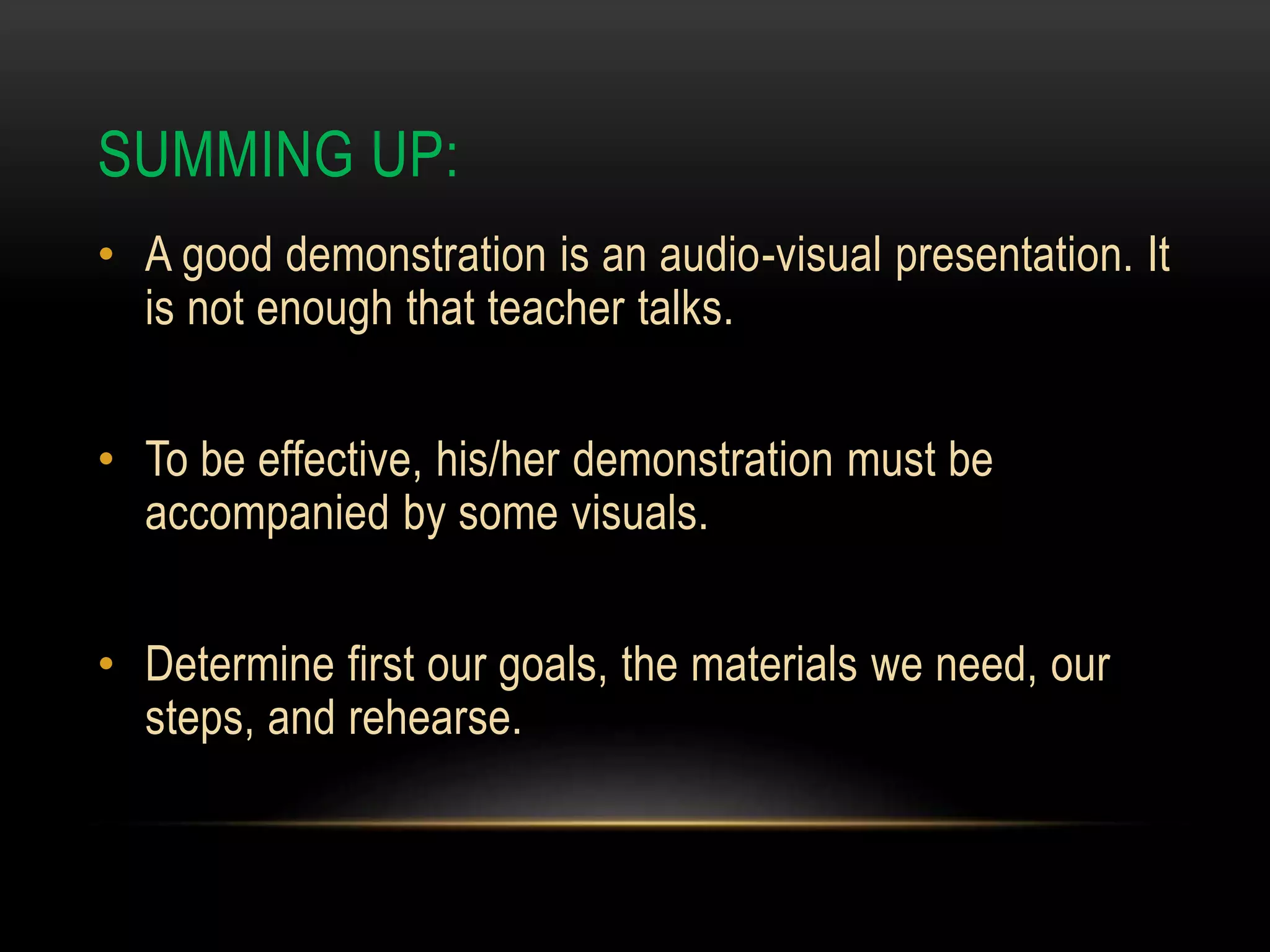 SUMMING UP:

• A good demonstration is an audio-visual presentation. It is not enough that teacher talks.

• To be effective, his/her demonstration must be accompanied by some visuals.

• Determine first our goals, the materials we need, our steps, and rehearse.